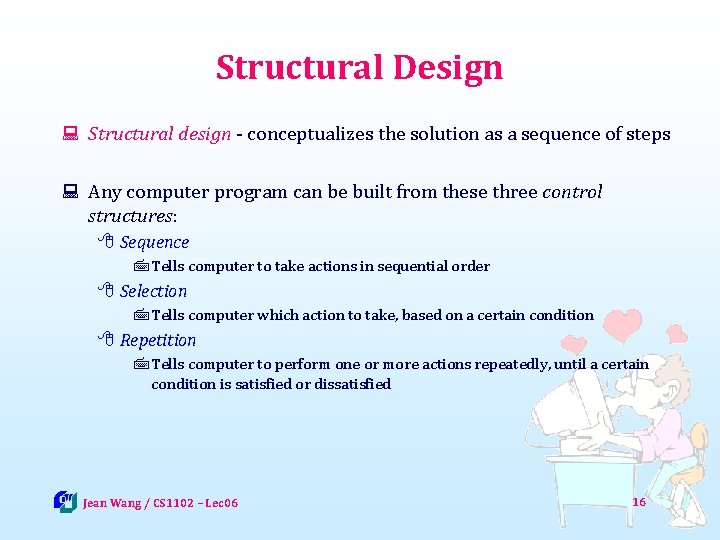 Structural Design

Structural design - conceptualizes the solution as a sequence of steps

Any computer program can be built from these three control structures:

Sequence

Tells computer to take actions in sequential order

Selection

Tells computer which action to take, based on a certain condition

Repetition

Tells computer to perform one or more actions repeatedly, until a certain condition is satisfied or dissatisfied

Jean Wang / CS1102 – Lec06

16